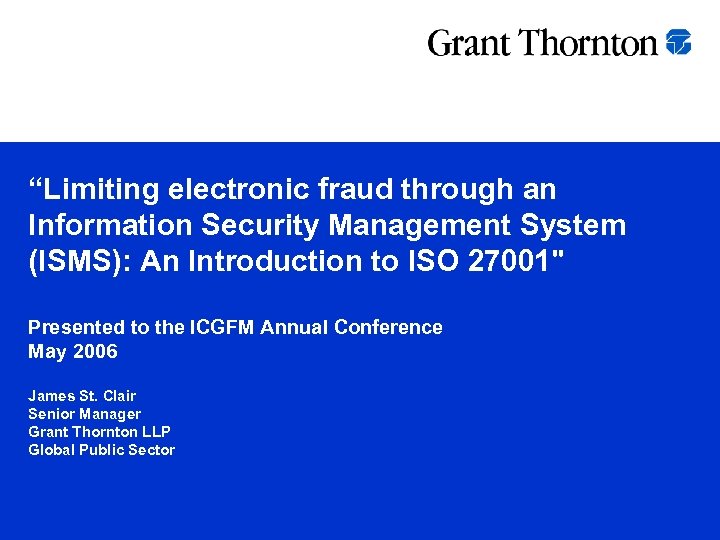 Grant Thornton

“Limiting electronic fraud through an Information Security Management System (ISMS): An Introduction to ISO 27001"

Presented to the ICGFM Annual Conference
May 2006

James St. Clair
Senior Manager
Grant Thornton LLP
Global Public Sector